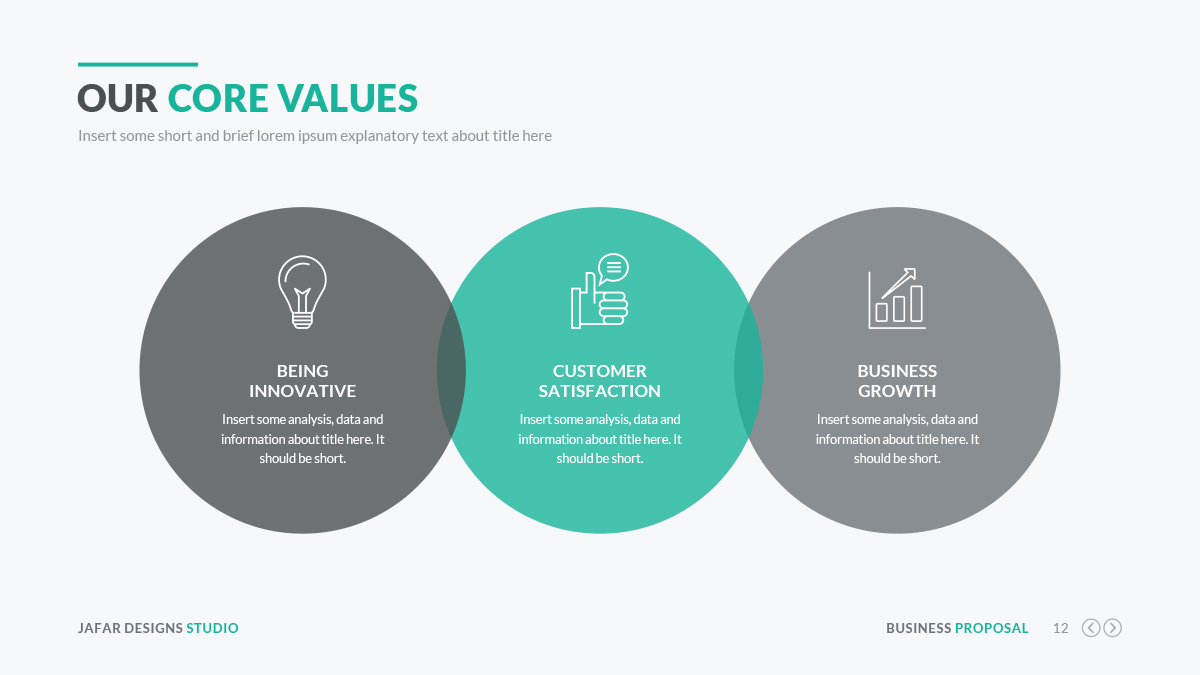 OUR CORE VALUES

Insert some short and brief lorem ipsum explanatory text about title here

BEING INNOVATIVE

Insert some analysis, data and information about title here. It should be short.

CUSTOMER SATISFACTION

Insert some analysis, data and information about title here. It should be short.

BUSINESS GROWTH

Insert some analysis, data and information about title here. It should be short.

JAFAR DESIGNS STUDIO

BUSINESS PROPOSAL 12